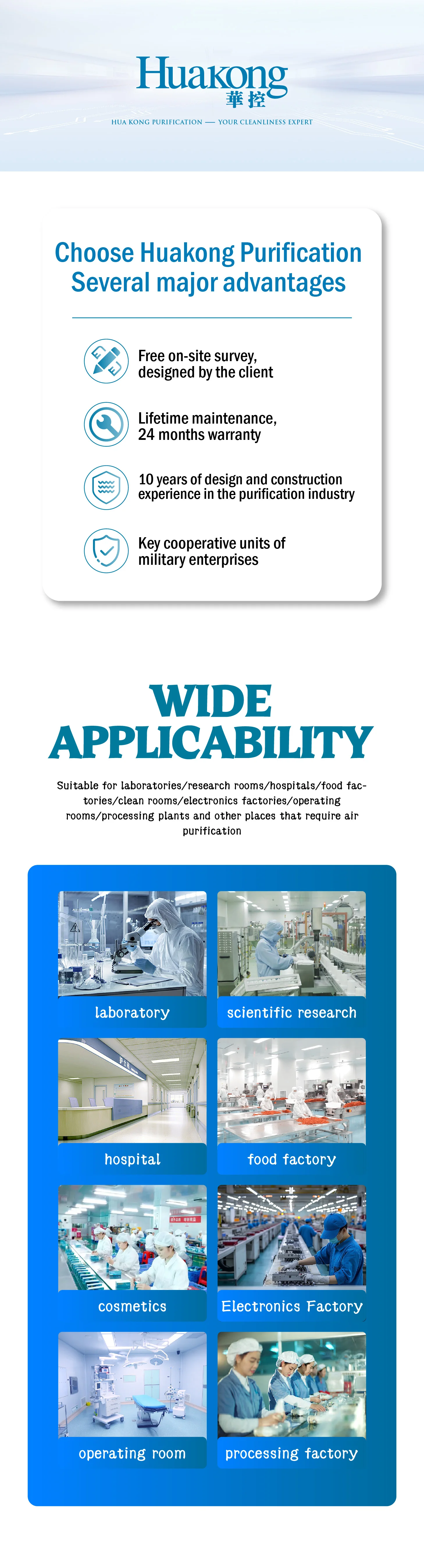 Huakong
華控
HUA KONG PURIFICATION — YOUR CLEANLINESS EXPERT

Choose Huakong Purification Several major advantages

Free on-site survey, designed by the client

Lifetime maintenance, 24 months warranty

10 years of design and construction experience in the purification industry

Key cooperative units of military enterprises

WIDE APPLICABILITY

Suitable for laboratories/research rooms/hospitals/food factories/clean rooms/electronics factories/operating rooms/processing plants and other places that require air purification

laboratory

scientific research

hospital

food factory

cosmetics

Electronics Factory

operating room

processing factory